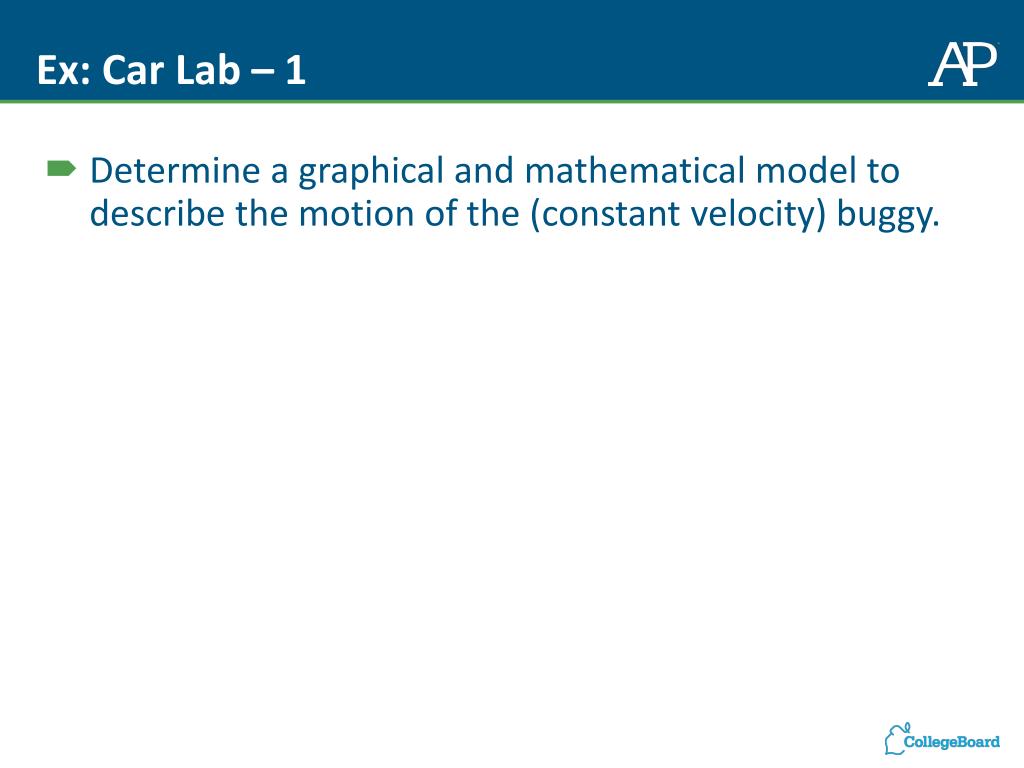 Ex: Car Lab – 1

AP

Determine a graphical and mathematical model to describe the motion of the (constant velocity) buggy.

CollegeBoard